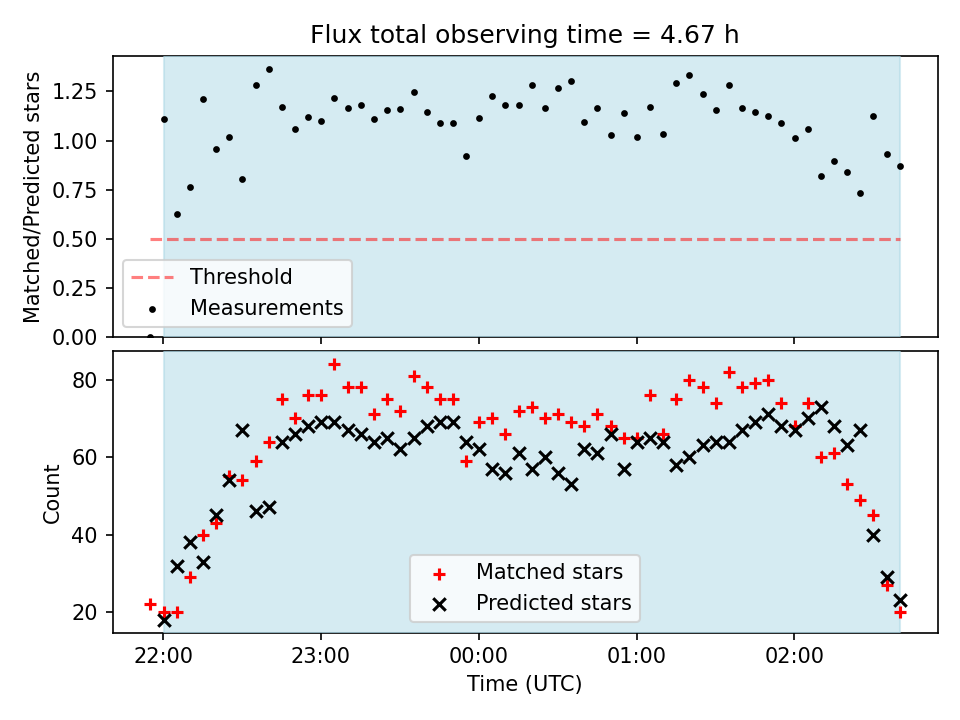 Flux total observing time = 4.67 h

Matched/Predicted stars

1.25
1.00
0.75
0.50
0.25
0.00

Threshold
Measurements

Count

80
60
40
20

Matched stars
Predicted stars

22:00
23:00
00:00
01:00
02:00

Time (UTC)